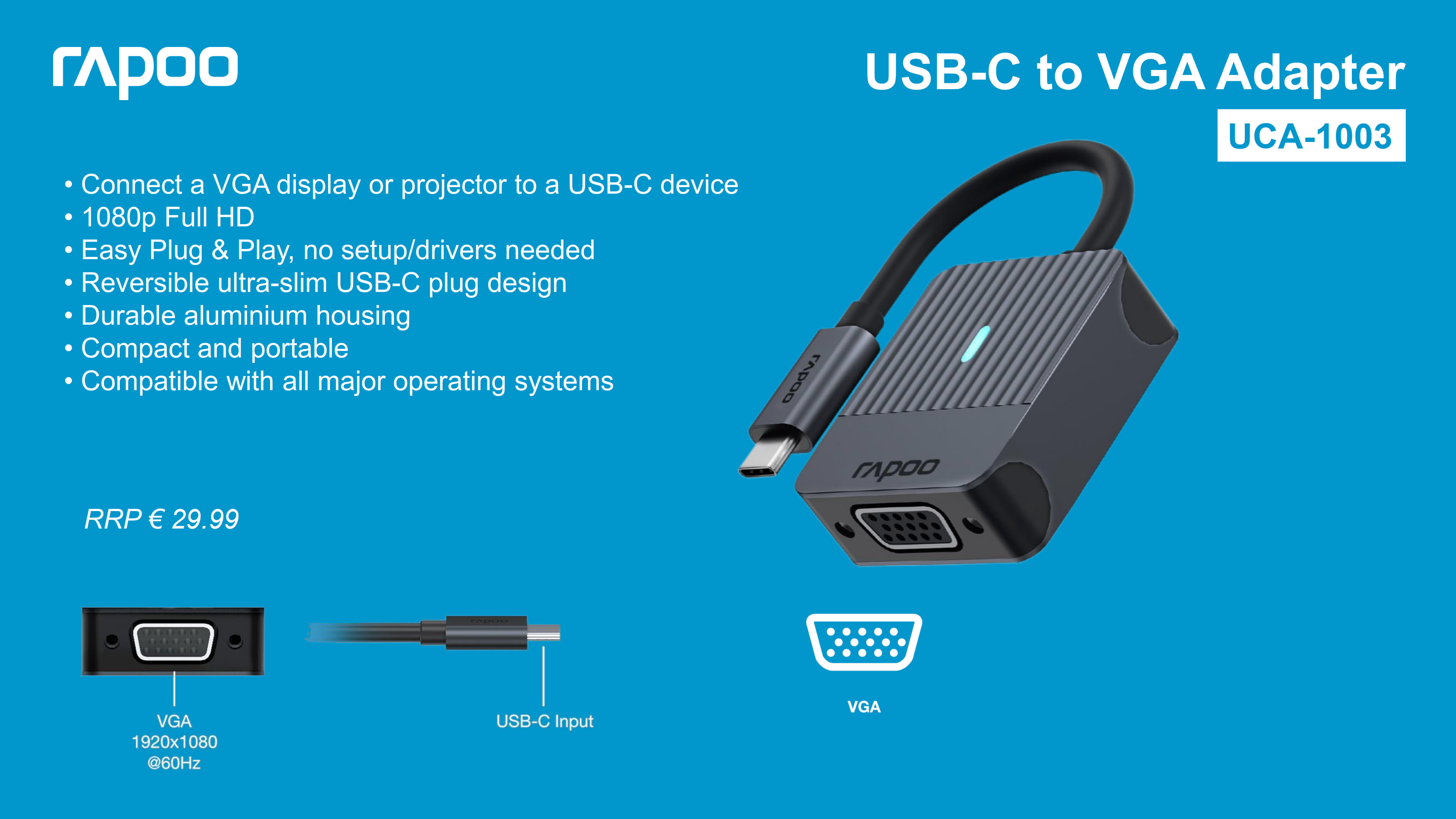 rapoo

USB-C to VGA Adapter

UCA-1003

• Connect a VGA display or projector to a USB-C device
• 1080p Full HD
• Easy Plug & Play, no setup/drivers needed
• Reversible ultra-slim USB-C plug design
• Durable aluminium housing
• Compact and portable
• Compatible with all major operating systems

rapoo

rapoo

RRP € 29.99

VGA
1920x1080
@60Hz

USB-C Input

VGA